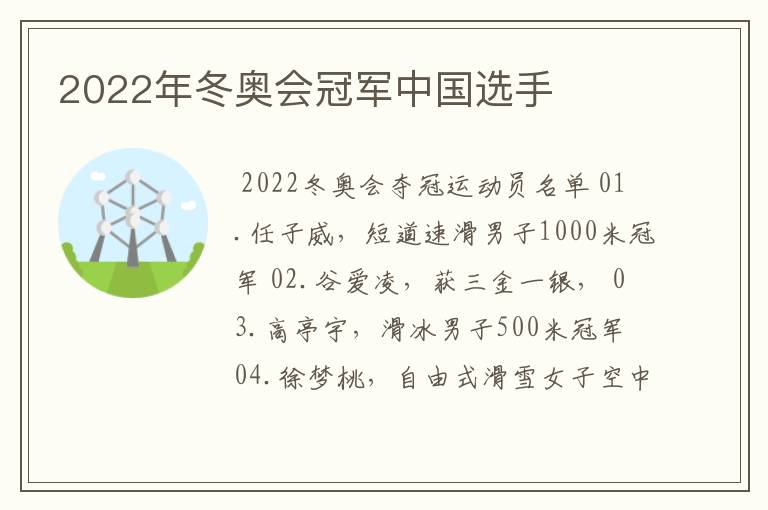 2022年冬奥会冠军中国选手

2022冬奥会夺冠运动员名单 01. 任子威，短道速滑男子1000米冠军 02. 谷爱凌，获三金一银， 03. 高亭宇，滑冰男子500米冠军 04. 徐梦桃，自由式滑雪女子空中